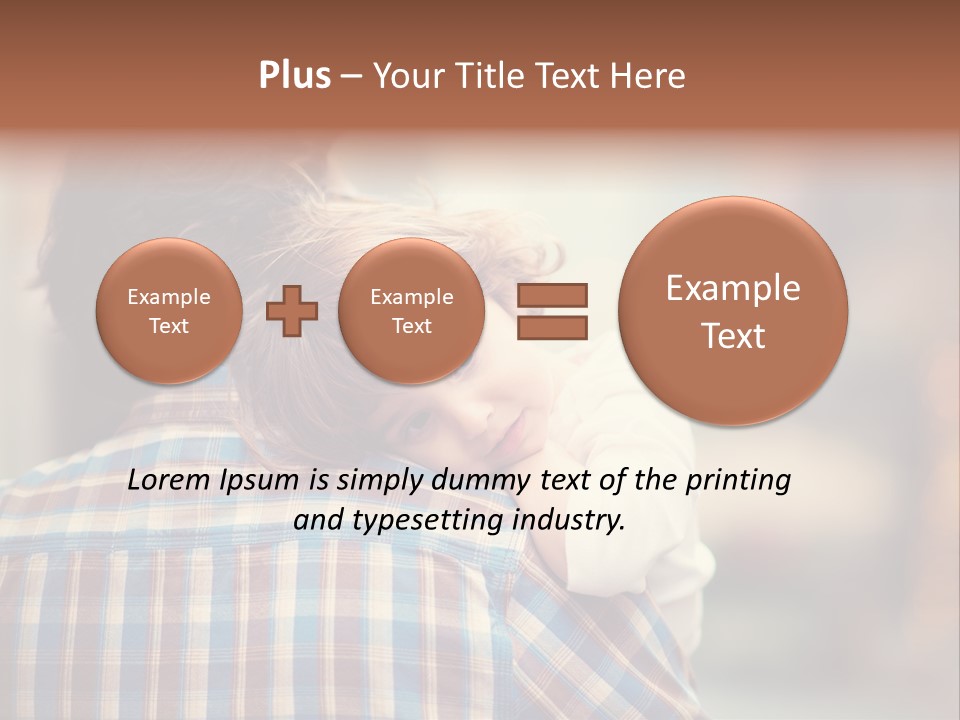 Plus – Your Title Text Here

Example Text

Example Text

Example Text

Lorem Ipsum is simply dummy text of the printing and typesetting industry.